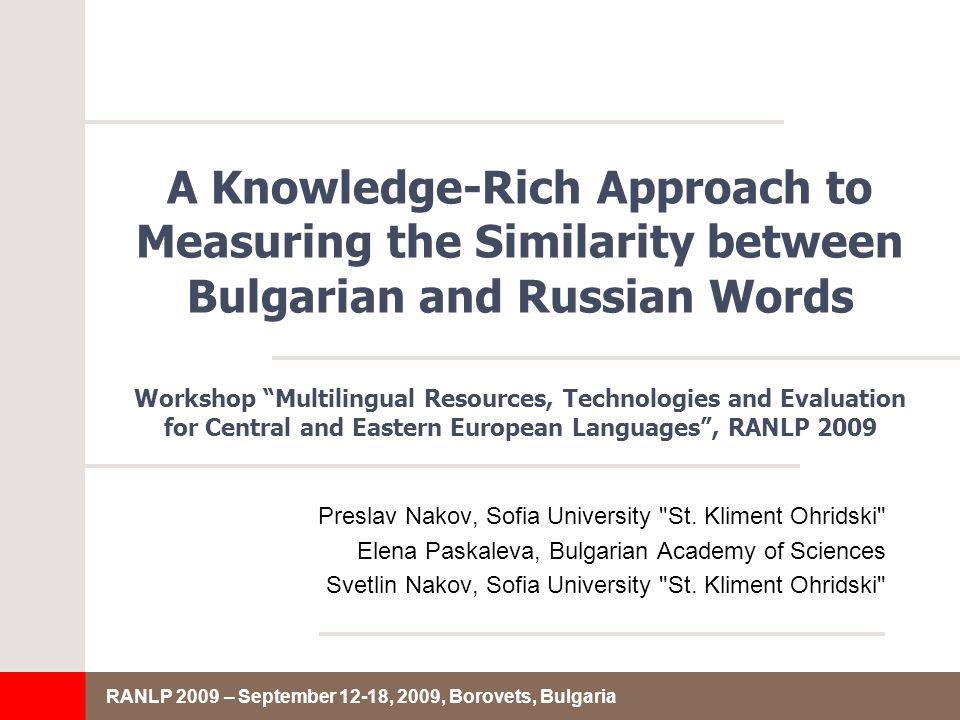 A Knowledge-Rich Approach to Measuring the Similarity between Bulgarian and Russian Words

Workshop “Multilingual Resources, Technologies and Evaluation for Central and Eastern European Languages”, RANLP 2009

Preslav Nakov, Sofia University "St. Kliment Ohridski"
Elena Paskaleva, Bulgarian Academy of Sciences
Svetlin Nakov, Sofia University "St. Kliment Ohridski"

RANLP 2009 – September 12-18, 2009, Borovets, Bulgaria